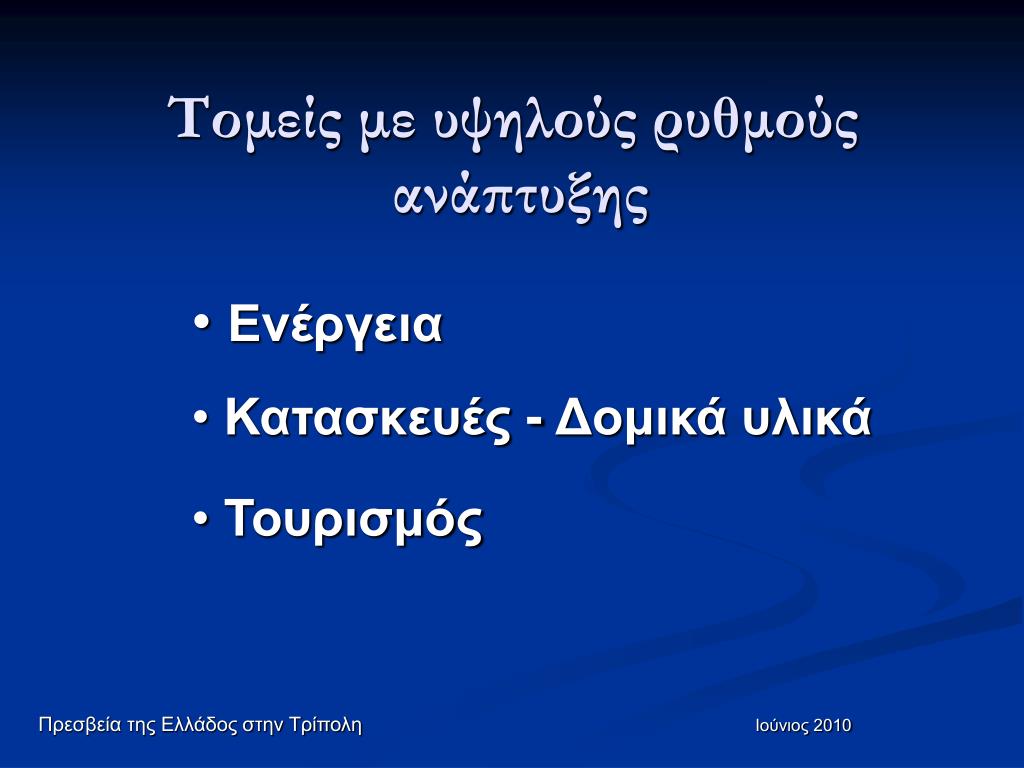 Τομείς με υψηλούς ρυθμούς ανάπτυξης

• Ενέργεια

• Κατασκευές - Δομικά υλικά

• Τουρισμός

Πρεσβεία της Ελλάδος στην Τρίπολη

Ιούνιος 2010